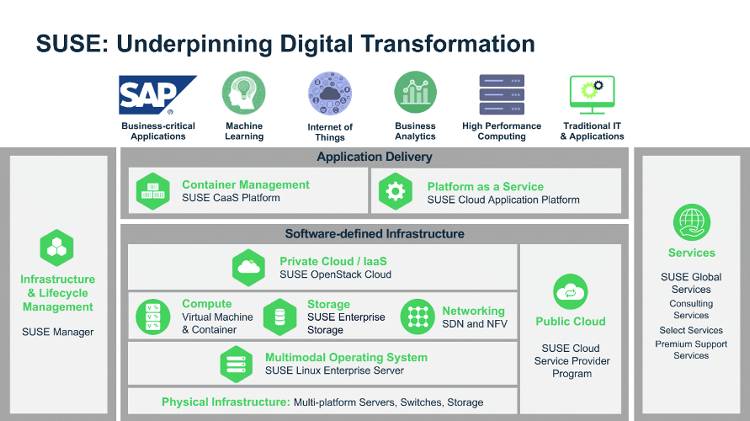 SUSE: Underpinning Digital Transformation

SAP
Business-critical Applications

Machine Learning

Internet of Things

Business Analytics

High Performance Computing

Traditional IT & Applications

Infrastructure & Lifecycle Management
SUSE Manager

Application Delivery

Container Management
SUSE CaaS Platform

Platform as a Service
SUSE Cloud Application Platform

Software-defined Infrastructure

Private Cloud / IaaS
SUSE OpenStack Cloud

Compute
Virtual Machine & Container

Storage
SUSE Enterprise Storage

Networking
SDN and NFV

Multimodal Operating System
SUSE Linux Enterprise Server

Physical Infrastructure: Multi-platform Servers, Switches, Storage

Public Cloud
SUSE Cloud Service Provider Program

Services
SUSE Global Services
Consulting Services
Select Services
Premium Support Services